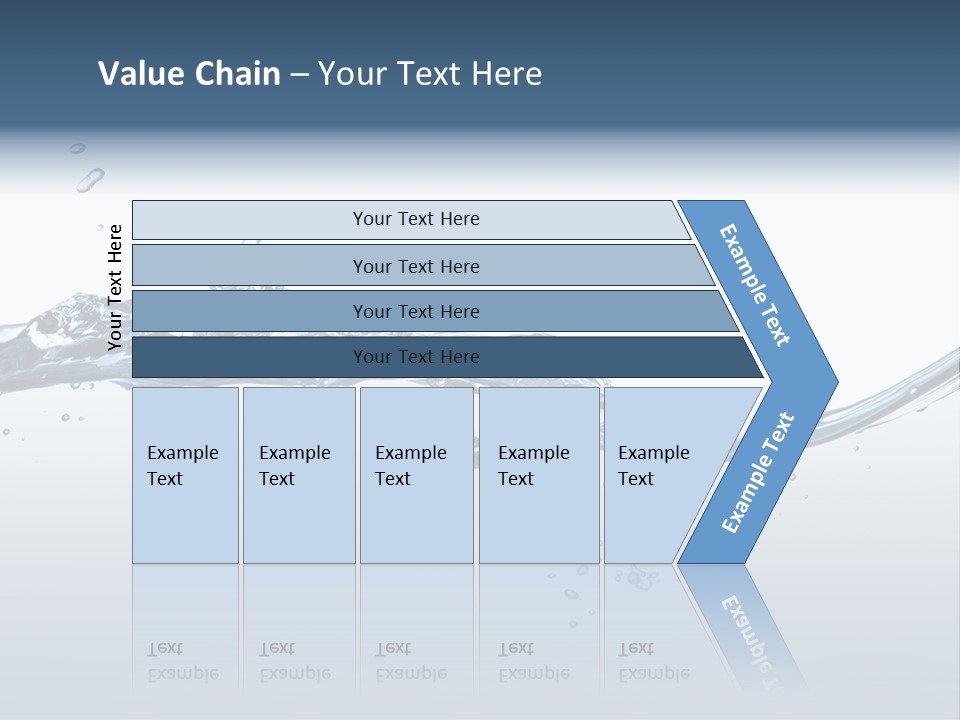 Value Chain – Your Text Here

Your Text Here

Your Text Here

Your Text Here

Your Text Here

Your Text Here

Example Text

Example Text

Example Text

Example Text

Example Text

Example Text

Example Text